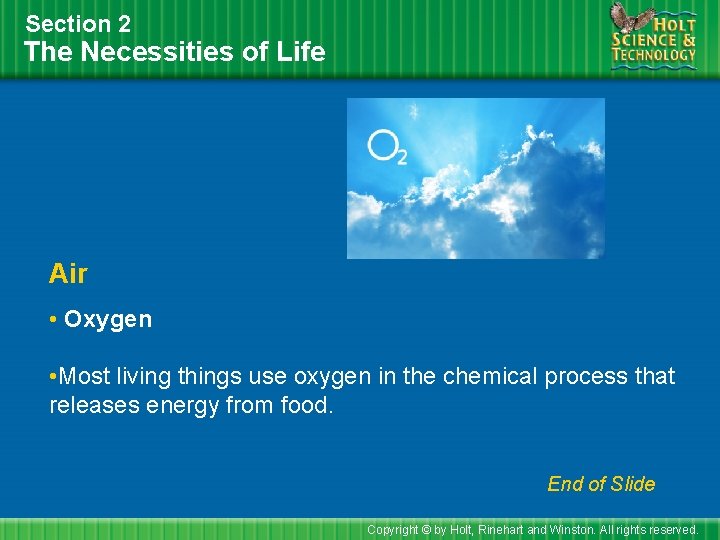 Section 2
The Necessities of Life

HOLT
SCIENCE &
TECHNOLOGY

$O_2$

Air

• Oxygen

•Most living things use oxygen in the chemical process that releases energy from food.

End of Slide

Copyright © by Holt, Rinehart and Winston. All rights reserved.